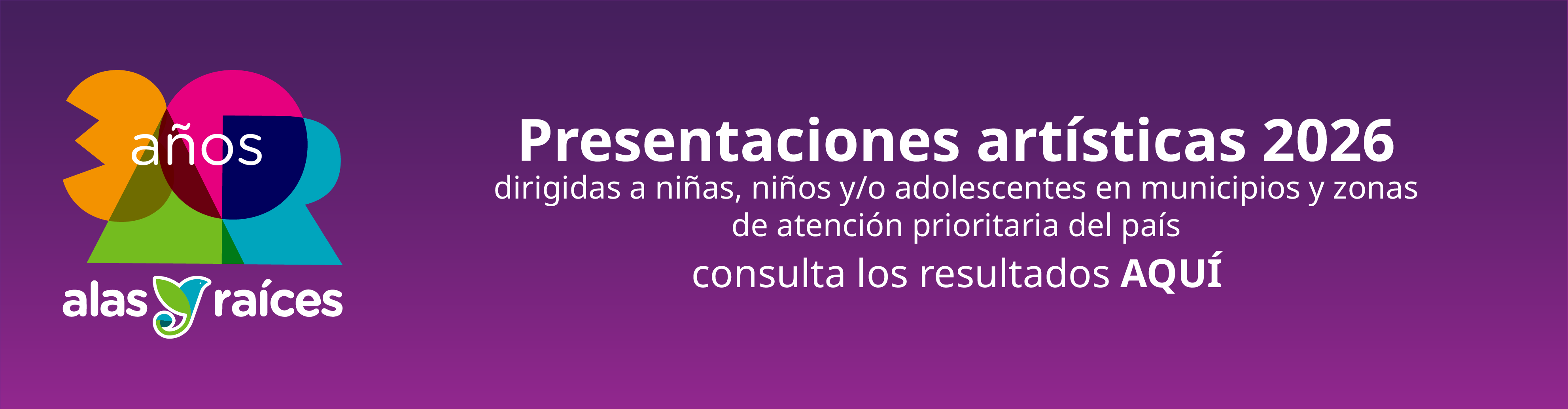 30 años

alas y raíces

Presentaciones artísticas 2026

dirigidas a niñas, niños y/o adolescentes en municipios y zonas de atención prioritaria del país

consulta los resultados AQUÍ